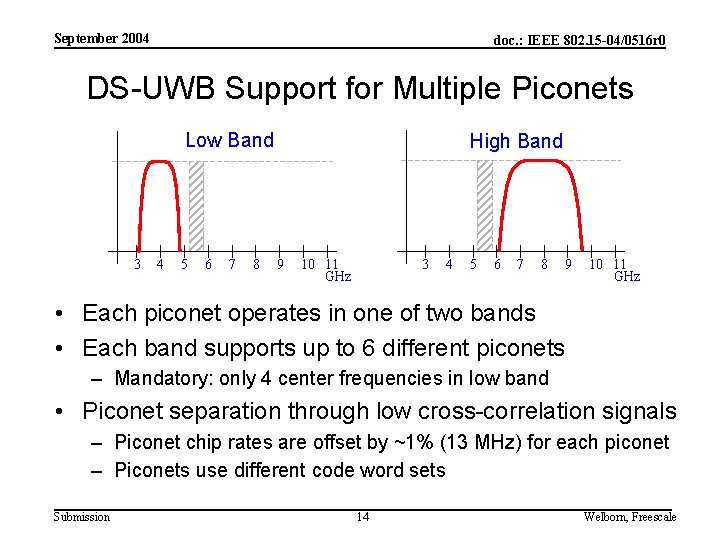 September 2004

doc.: IEEE 802.15-04/0516r0

DS-UWB Support for Multiple Piconets

Low Band

3 4 5 6 7 8 9 10 11
GHz

High Band

3 4 5 6 7 8 9 10 11
GHz

• Each piconet operates in one of two bands
• Each band supports up to 6 different piconets
– Mandatory: only 4 center frequencies in low band
• Piconet separation through low cross-correlation signals
– Piconet chip rates are offset by ~1% (13 MHz) for each piconet
– Piconets use different code word sets

Submission

14

Welborn, Freescale